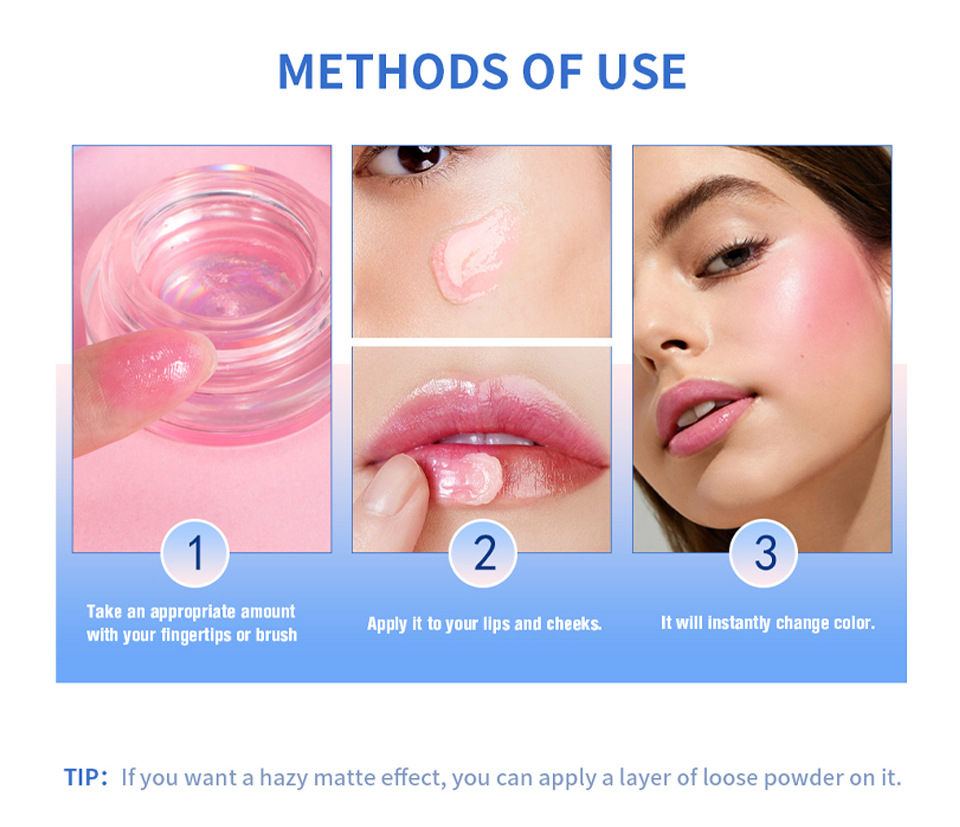 METHODS OF USE

1

Take an appropriate amount with your fingertips or brush

2

Apply it to your lips and cheeks.

3

It will instantly change color.

TIP: If you want a hazy matte effect, you can apply a layer of loose powder on it.